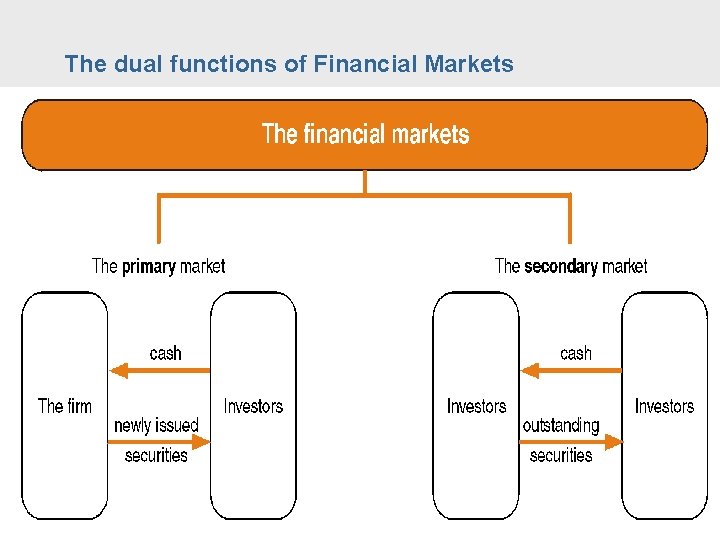 The dual functions of Financial Markets

The financial markets

The primary market

The firm

cash

newly issued securities

Investors

The secondary market

Investors

cash

outstanding securities

Investors